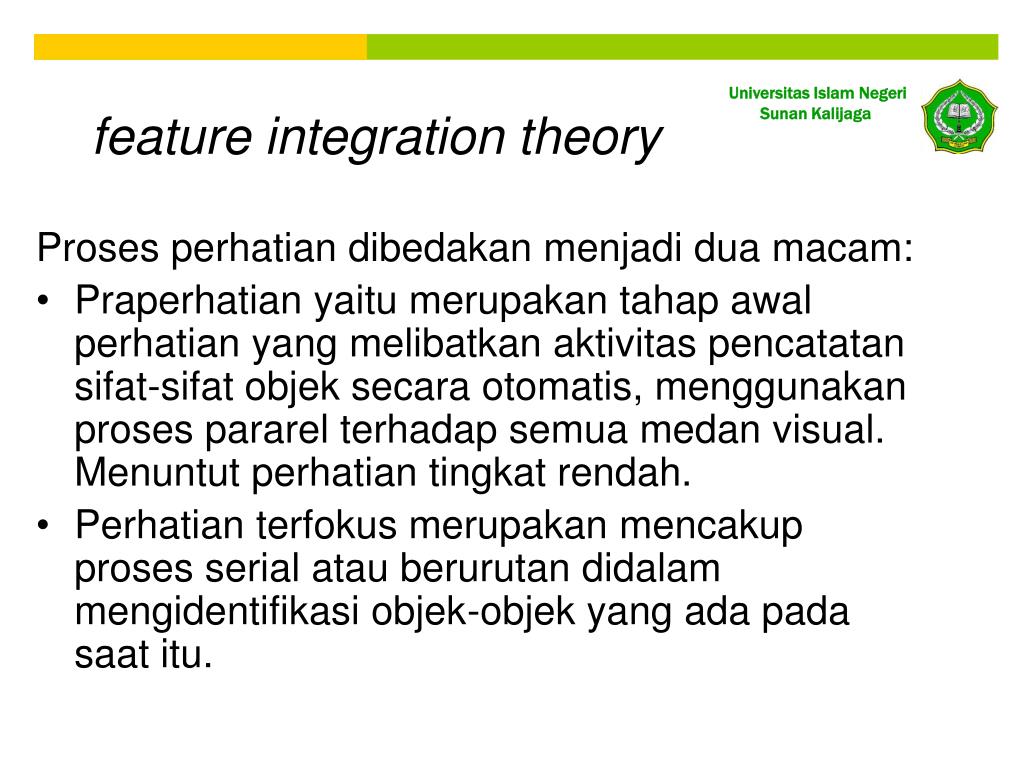 Universitas Islam Negeri
Sunan Kalijaga

feature integration theory

Proses perhatian dibedakan menjadi dua macam:

• Praperhatian yaitu merupakan tahap awal perhatian yang melibatkan aktivitas pencatatan sifat-sifat objek secara otomatis, menggunakan proses pararel terhadap semua medan visual. Menuntut perhatian tingkat rendah.

• Perhatian terfokus merupakan mencakup proses serial atau berurutan didalam mengidentifikasi objek-objek yang ada pada saat itu.